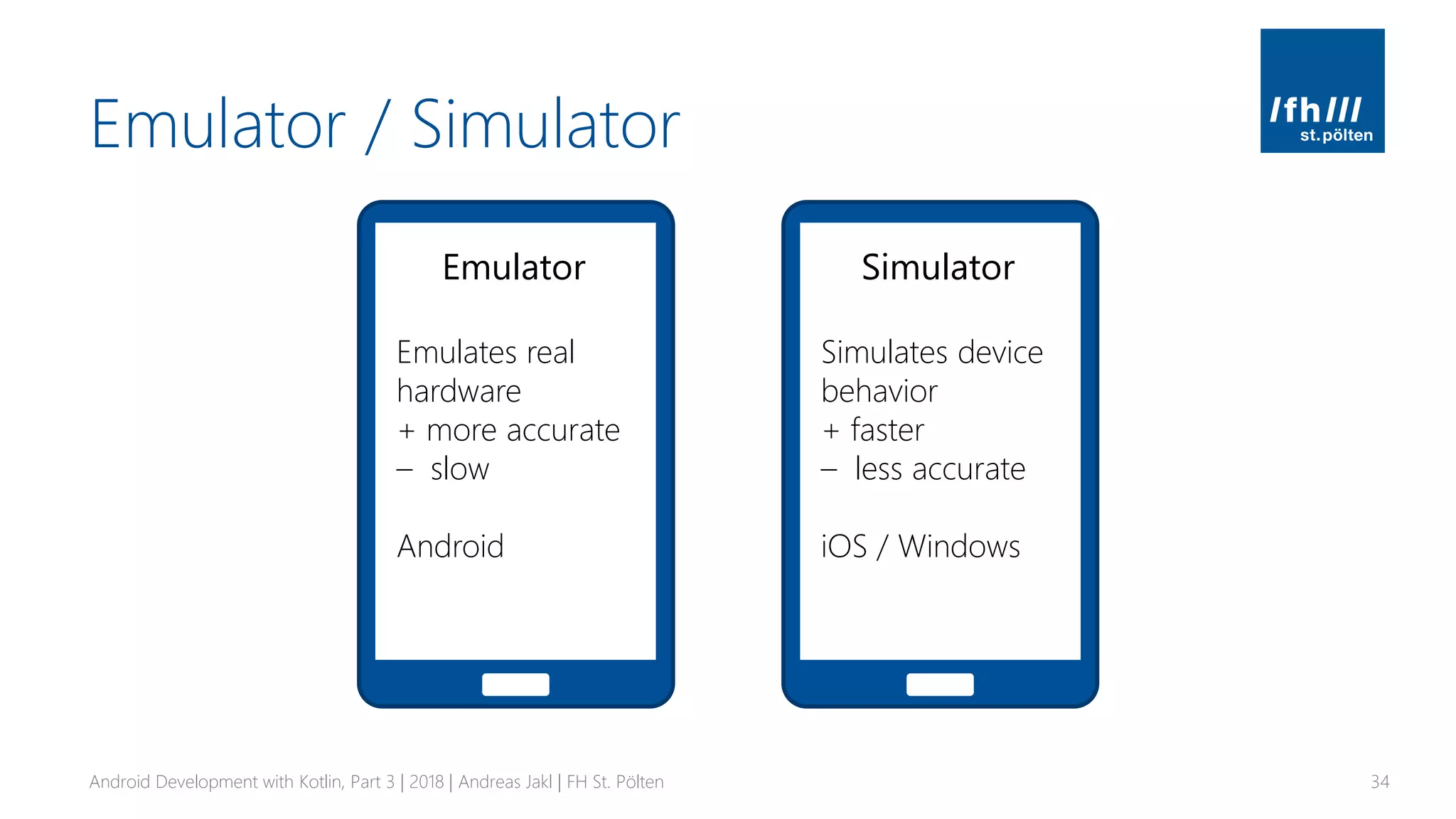 Emulator / Simulator

/fh///
st.pölten

Emulator

Emulates real hardware
+ more accurate
– slow

Android

Simulator

Simulates device behavior
+ faster
– less accurate

iOS / Windows

Android Development with Kotlin, Part 3 | 2018 | Andreas Jakl | FH St. Pölten

34